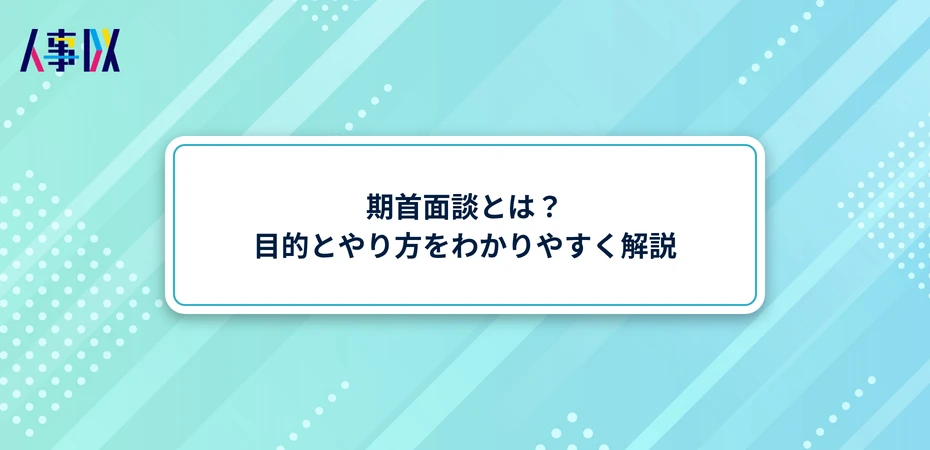 人事DX

期首面談とは？
目的とやり方をわかりやすく解説